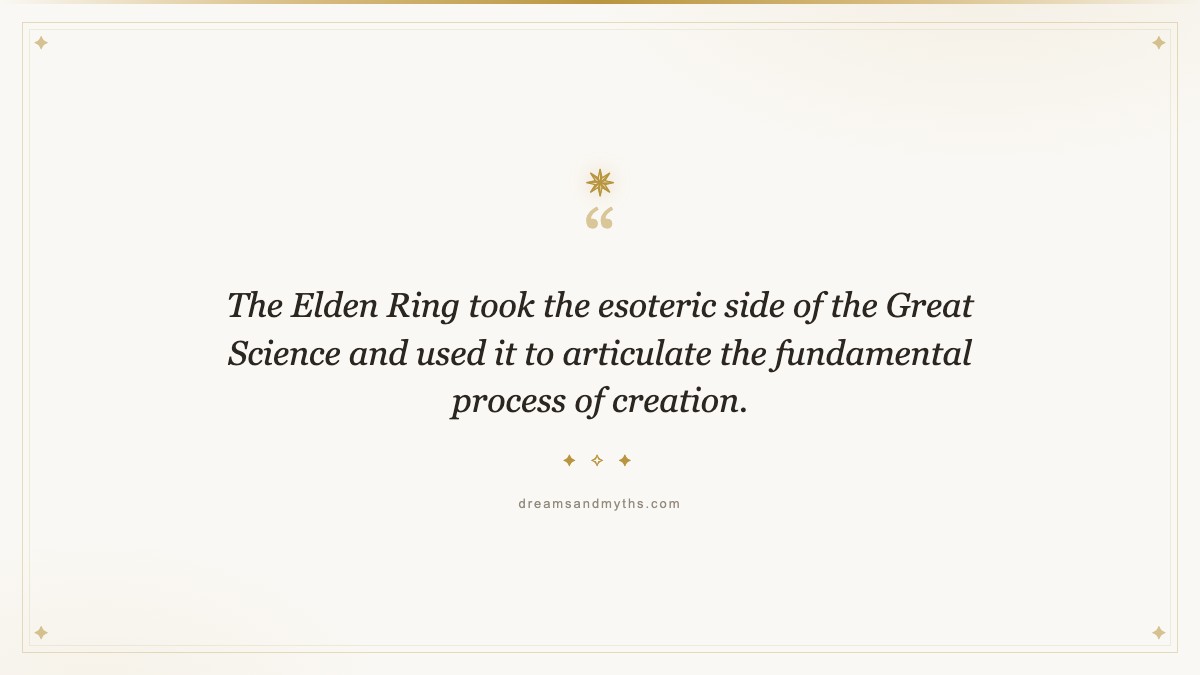 “

The Elden Ring took the esoteric side of the Great Science and used it to articulate the fundamental process of creation.

dreamsandmyths.com